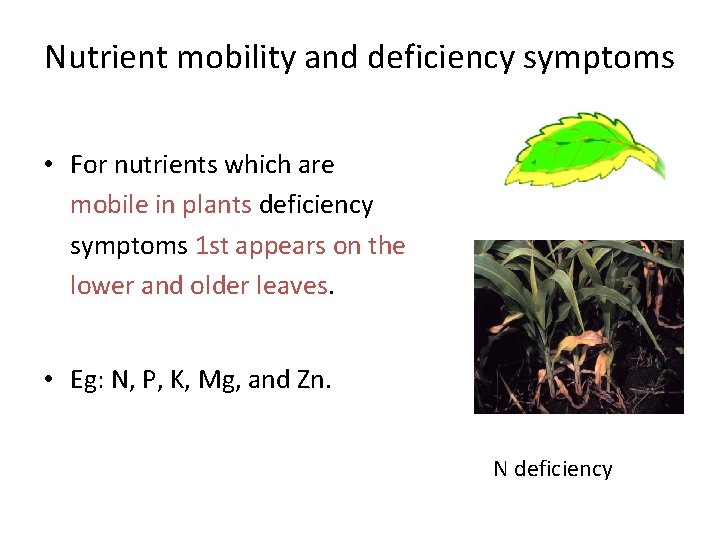 Nutrient mobility and deficiency symptoms

• For nutrients which are mobile in plants deficiency symptoms 1st appears on the lower and older leaves.

• Eg: N, P, K, Mg, and Zn.

N deficiency